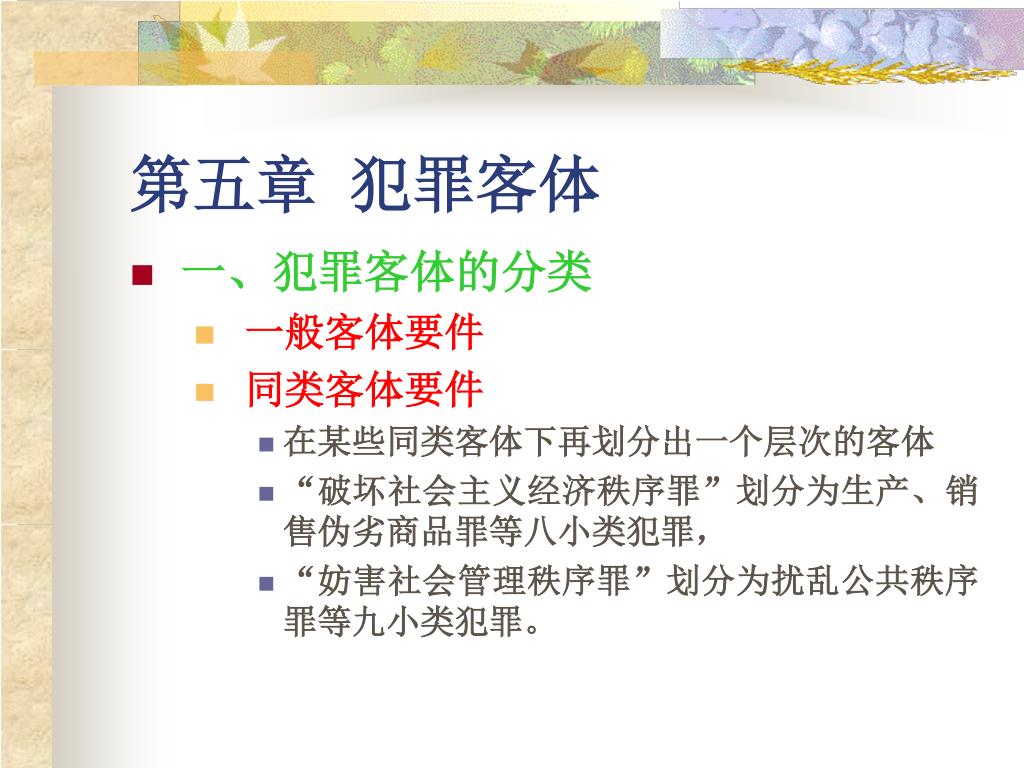 第五章 犯罪客体

一、犯罪客体的分类

一般客体要件

同类客体要件

在某些同类客体下再划分出一个层次的客体

“破坏社会主义经济秩序罪”划分为生产、销售伪劣商品罪等八小类犯罪，

“妨害社会管理秩序罪”划分为扰乱公共秩序罪等九小类犯罪。